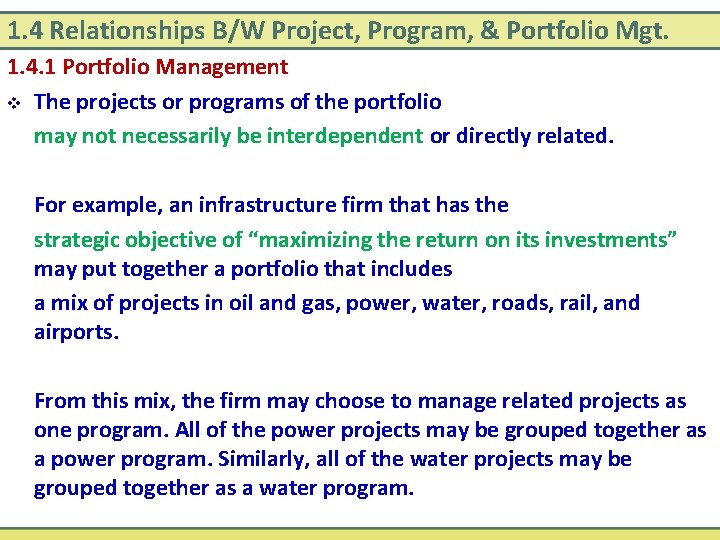 1.4 Relationships B/W Project, Program, & Portfolio Mgt.

1.4.1 Portfolio Management

❖ The projects or programs of the portfolio may not necessarily be interdependent or directly related.

For example, an infrastructure firm that has the strategic objective of “maximizing the return on its investments” may put together a portfolio that includes a mix of projects in oil and gas, power, water, roads, rail, and airports.

From this mix, the firm may choose to manage related projects as one program. All of the power projects may be grouped together as a power program. Similarly, all of the water projects may be grouped together as a water program.